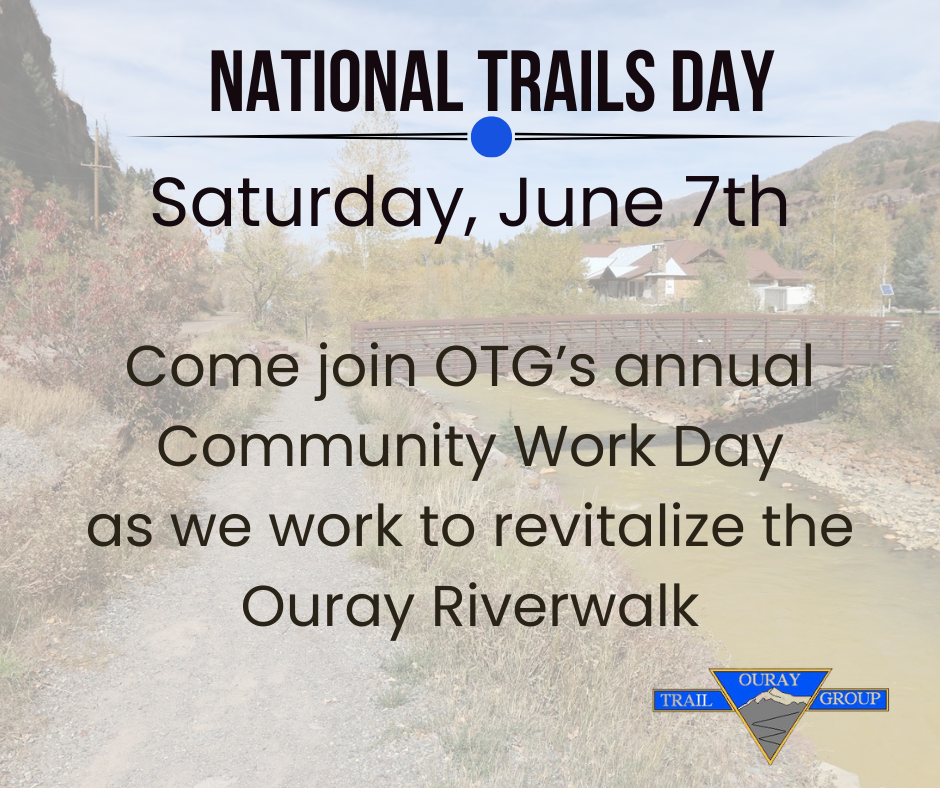 NATIONAL TRAILS DAY

Saturday, June 7th

Come join OTG's annual Community Work Day as we work to revitalize the Ouray Riverwalk

TRAIL OURAY GROUP